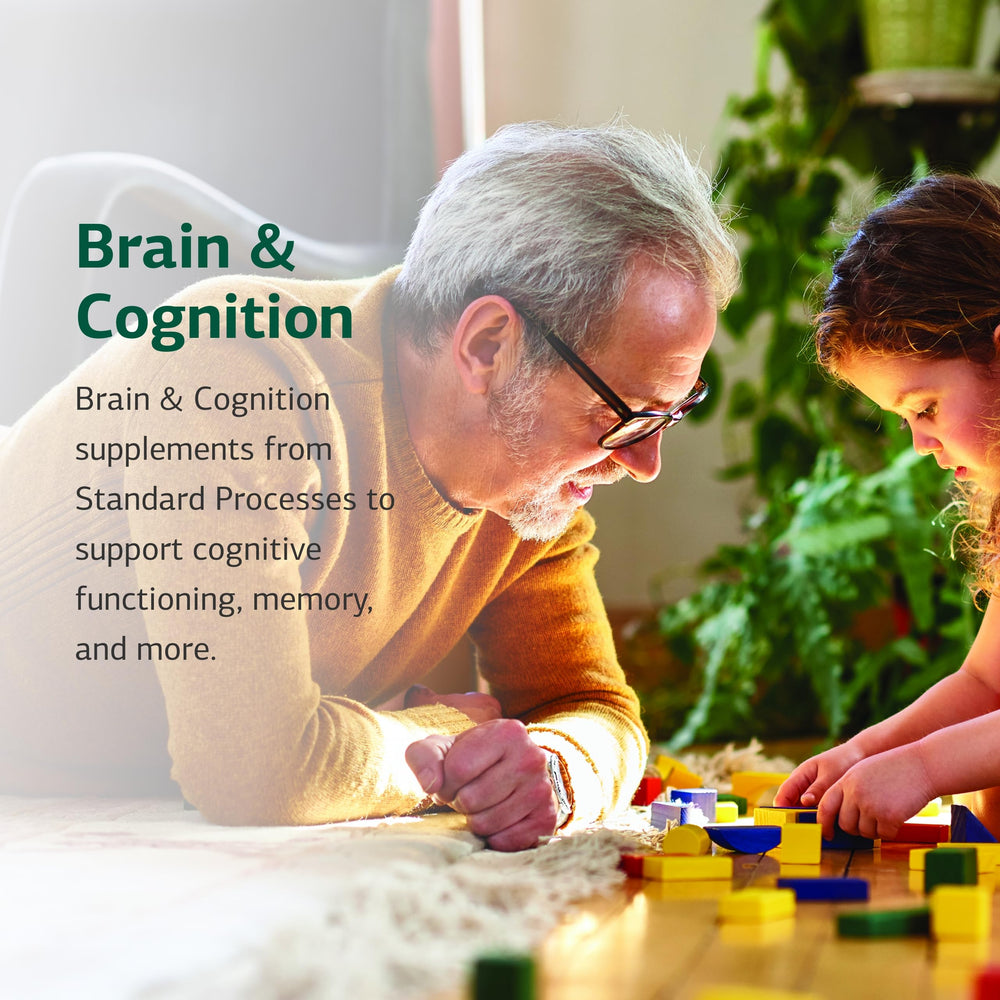 Brain & Cognition

Brain & Cognition supplements from Standard Processes to support cognitive functioning, memory, and more.